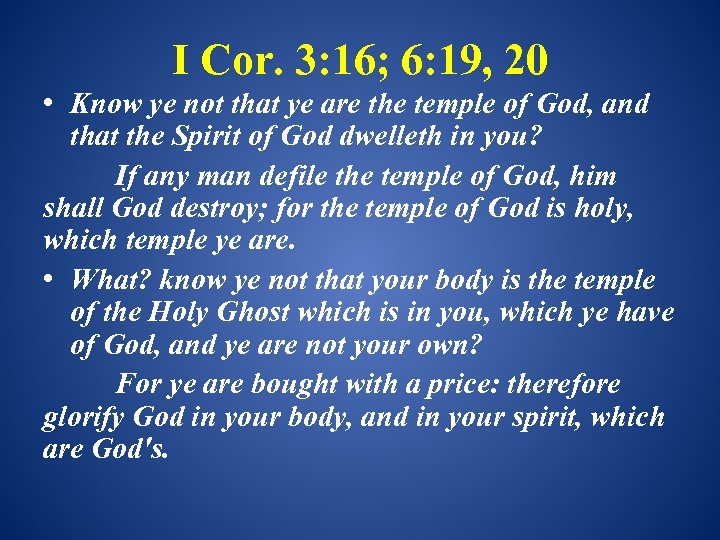 I Cor. 3:16; 6:19, 20

• Know ye not that ye are the temple of God, and that the Spirit of God dwelleth in you?

If any man defile the temple of God, him shall God destroy; for the temple of God is holy, which temple ye are.

• What? know ye not that your body is the temple of the Holy Ghost which is in you, which ye have of God, and ye are not your own?

For ye are bought with a price: therefore glorify God in your body, and in your spirit, which are God's.